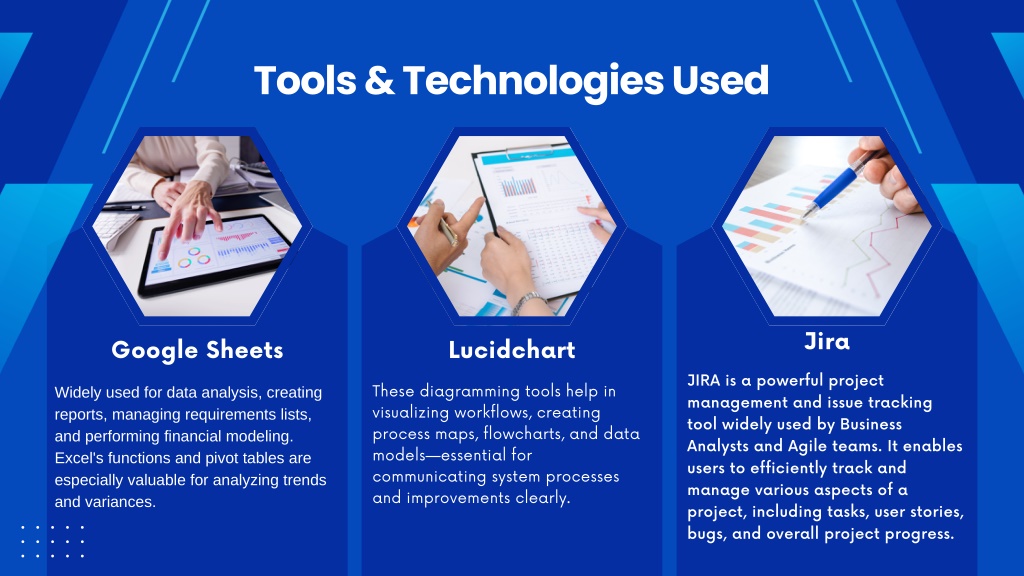 Tools & Technologies Used

Google Sheets

Widely used for data analysis, creating reports, managing requirements lists, and performing financial modeling. Excel's functions and pivot tables are especially valuable for analyzing trends and variances.

Lucidchart

These diagramming tools help in visualizing workflows, creating process maps, flowcharts, and data models—essential for communicating system processes and improvements clearly.

Jira

JIRA is a powerful project management and issue tracking tool widely used by Business Analysts and Agile teams. It enables users to efficiently track and manage various aspects of a project, including tasks, user stories, bugs, and overall project progress.